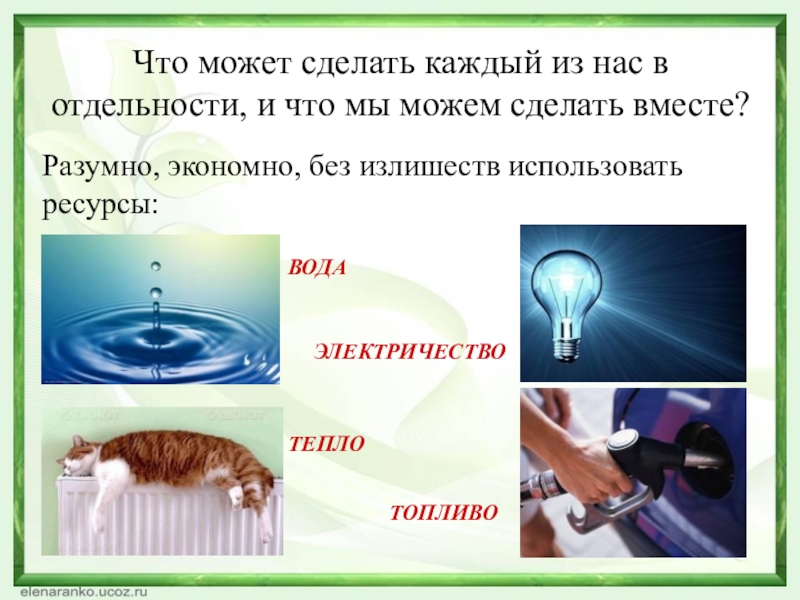 Что может сделать каждый из нас в отдельности, и что мы можем сделать вместе?

Разумно, экономно, без излишеств использовать ресурсы:

ВОДА

ЭЛЕКТРИЧЕСТВО

ТЕПЛО

ТОПЛИВО

elenaranko.ucoz.ru